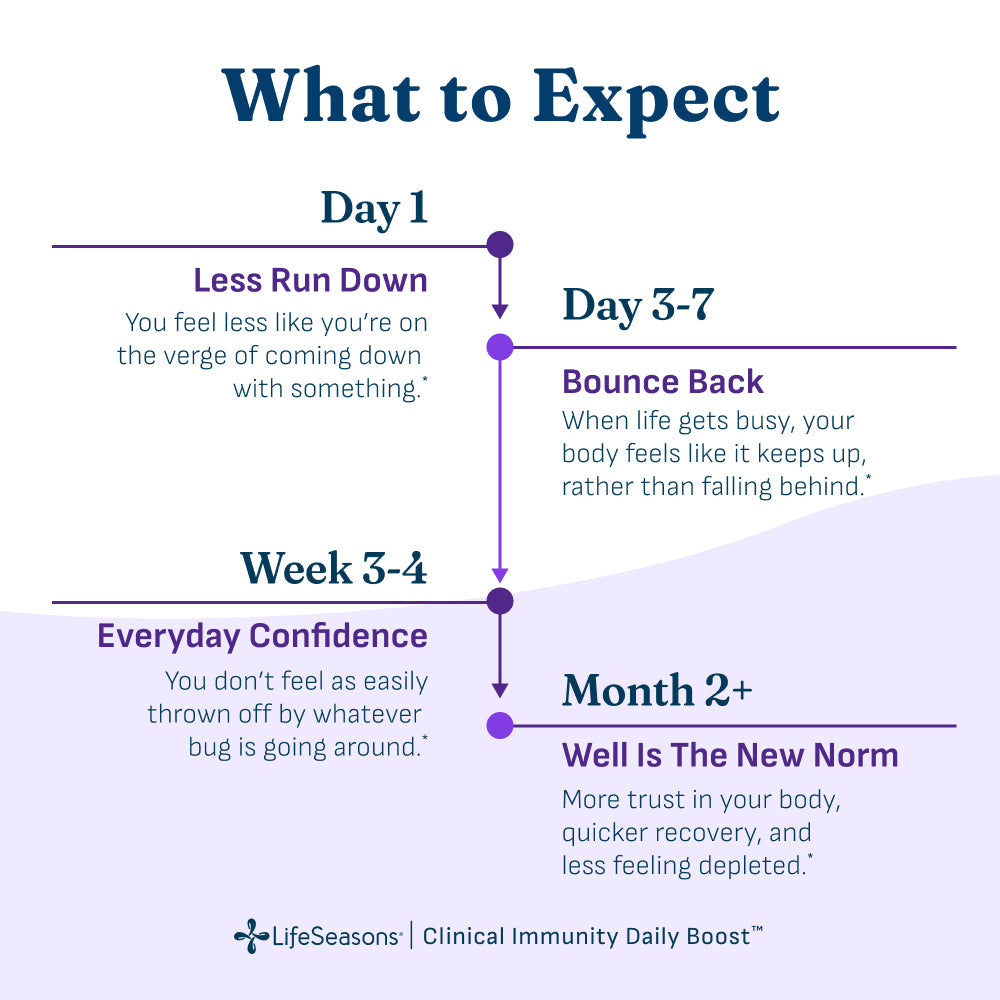 What to Expect

Day 1

Less Run Down

You feel less like you're on the verge of coming down with something.*

Day 3-7

Bounce Back

When life gets busy, your body feels like it keeps up, rather than falling behind.*

Week 3-4

Everyday Confidence

You don't feel as easily thrown off by whatever bug is going around.*

Month 2+

Well Is The New Norm

More trust in your body, quicker recovery, and less feeling depleted.*

LifeSeasons® | Clinical Immunity Daily Boost™